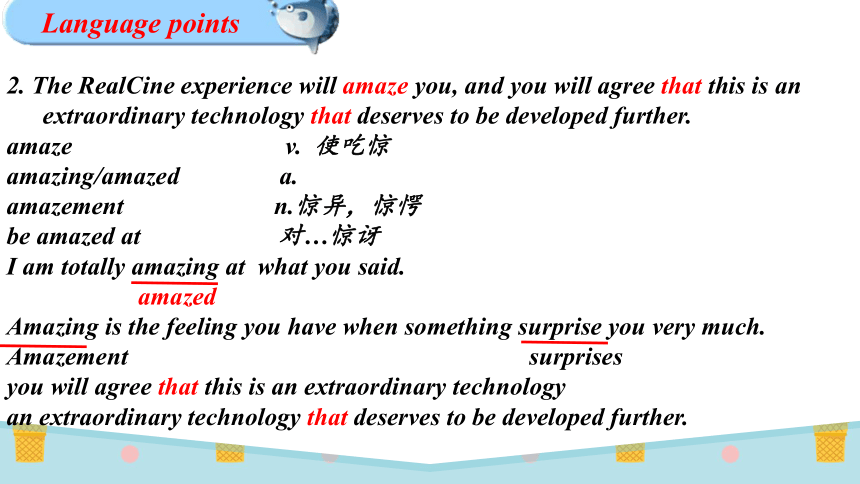 Language points

2. The RealCine experience will amaze you, and you will agree that this is an extraordinary technology that deserves to be developed further.

amaze v. 使吃惊
amazing/amazed a.
amazement n.惊异，惊愕
be amazed at 对…惊讶

I am totally amazing at what you said.
amazed

Amazing is the feeling you have when something surprise you very much.
Amazement surprises

you will agree that this is an extraordinary technology
an extraordinary technology that deserves to be developed further.